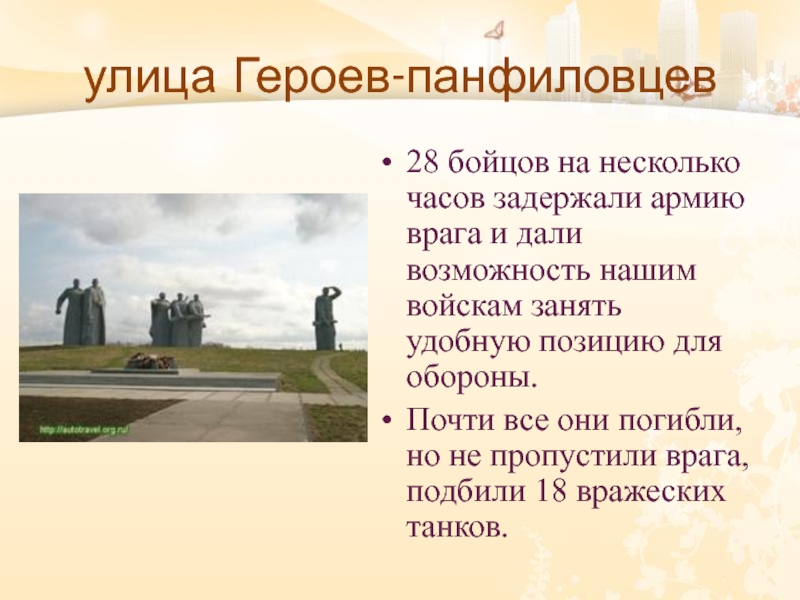 улица Героев-панфиловцев

http://autotravel.org.ru/

• 28 бойцов на несколько часов задержали армию врага и дали возможность нашим войскам занять удобную позицию для обороны.

• Почти все они погибли, но не пропустили врага, подбили 18 вражеских танков.